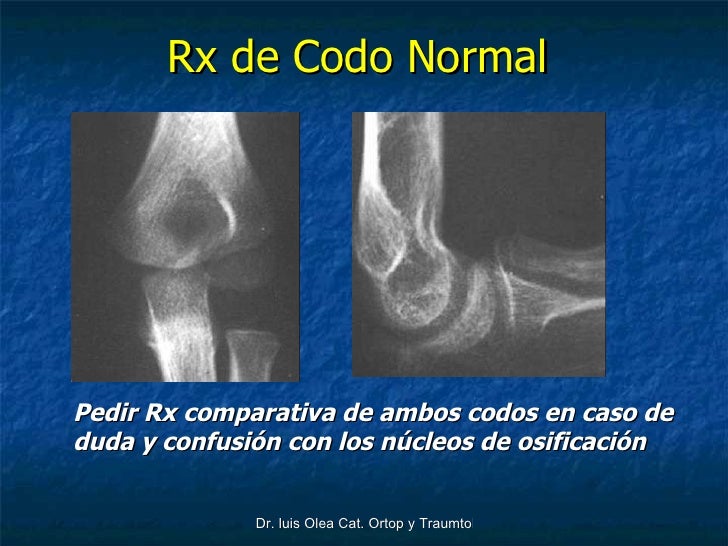 Rx de Codo Normal

Pedir Rx comparativa de ambos codos en caso de duda y confusión con los núcleos de osificación

Dr. luis Olea Cat. Ortop y Traumto